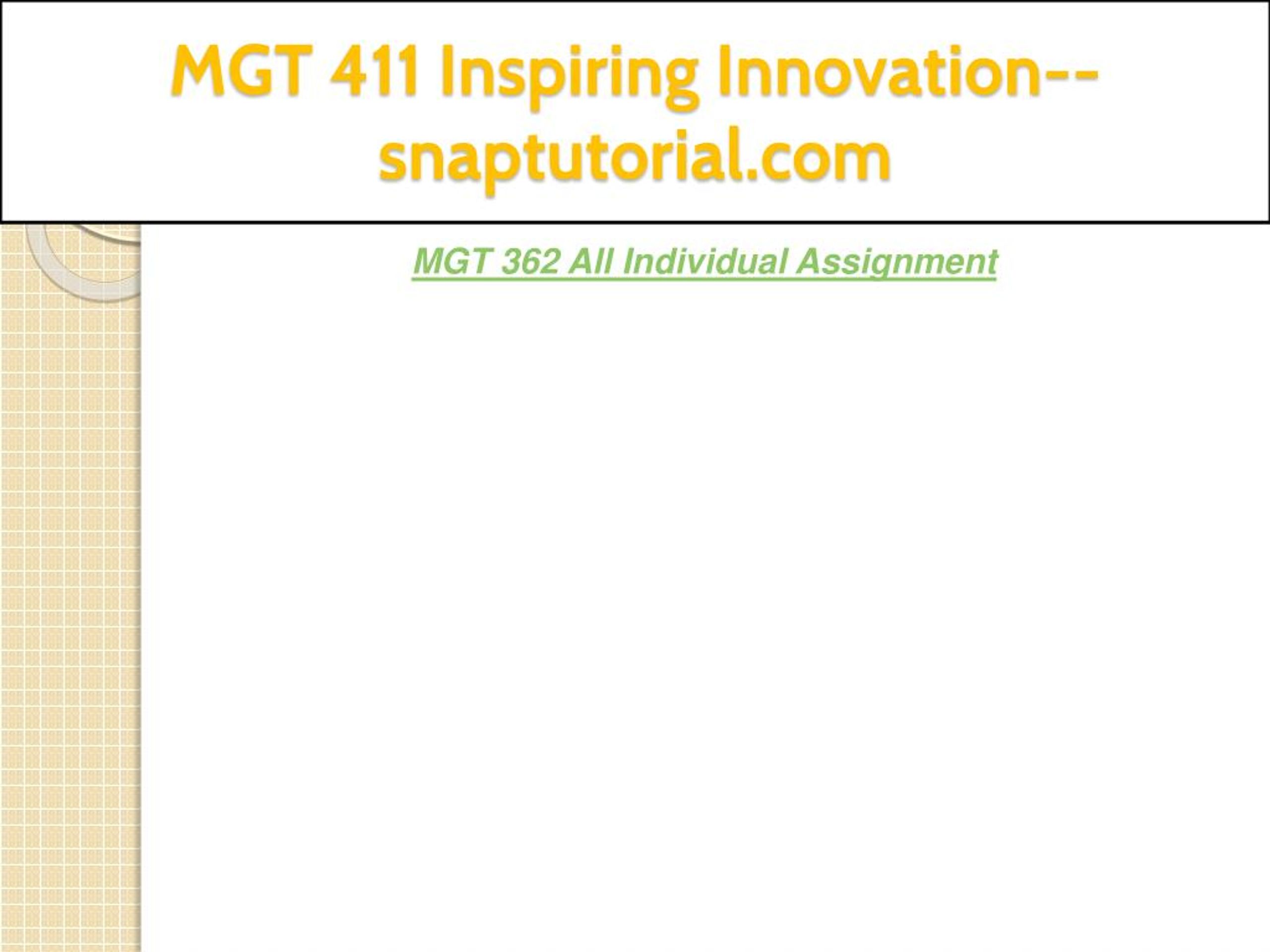 MGT 411 Inspiring Innovation--snaptutorial.com

MGT 362 All Individual Assignment